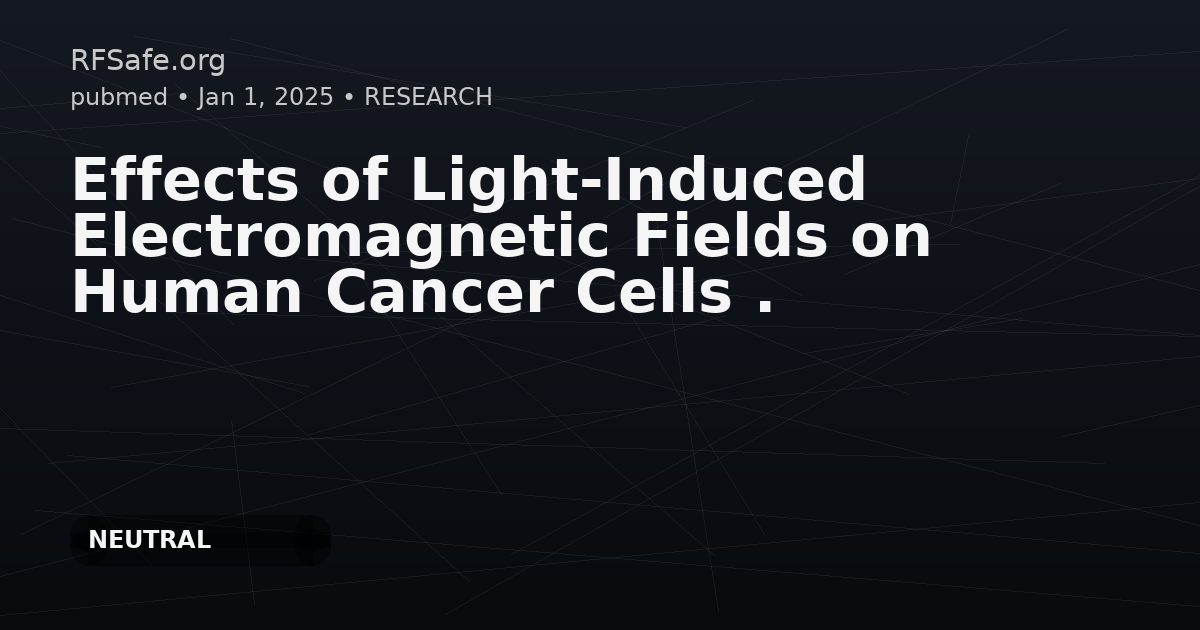 RFSafe.org
pubmed • Jan 1, 2025 • RESEARCH

Effects of Light-Induced Electromagnetic Fields on Human Cancer Cells .

NEUTRAL